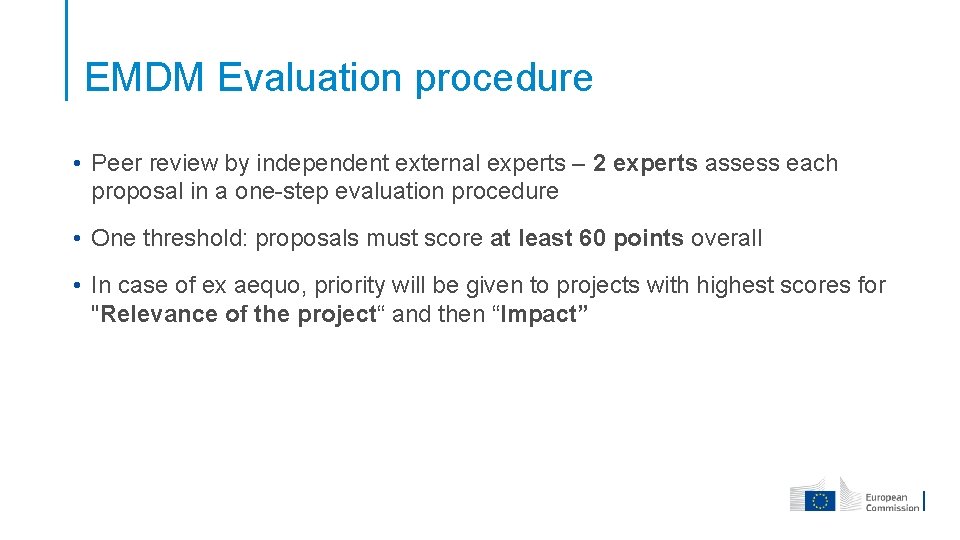 EMDM Evaluation procedure

• Peer review by independent external experts – 2 experts assess each proposal in a one-step evaluation procedure

• One threshold: proposals must score at least 60 points overall

• In case of ex aequo, priority will be given to projects with highest scores for "Relevance of the project“ and then “Impact”

European Commission